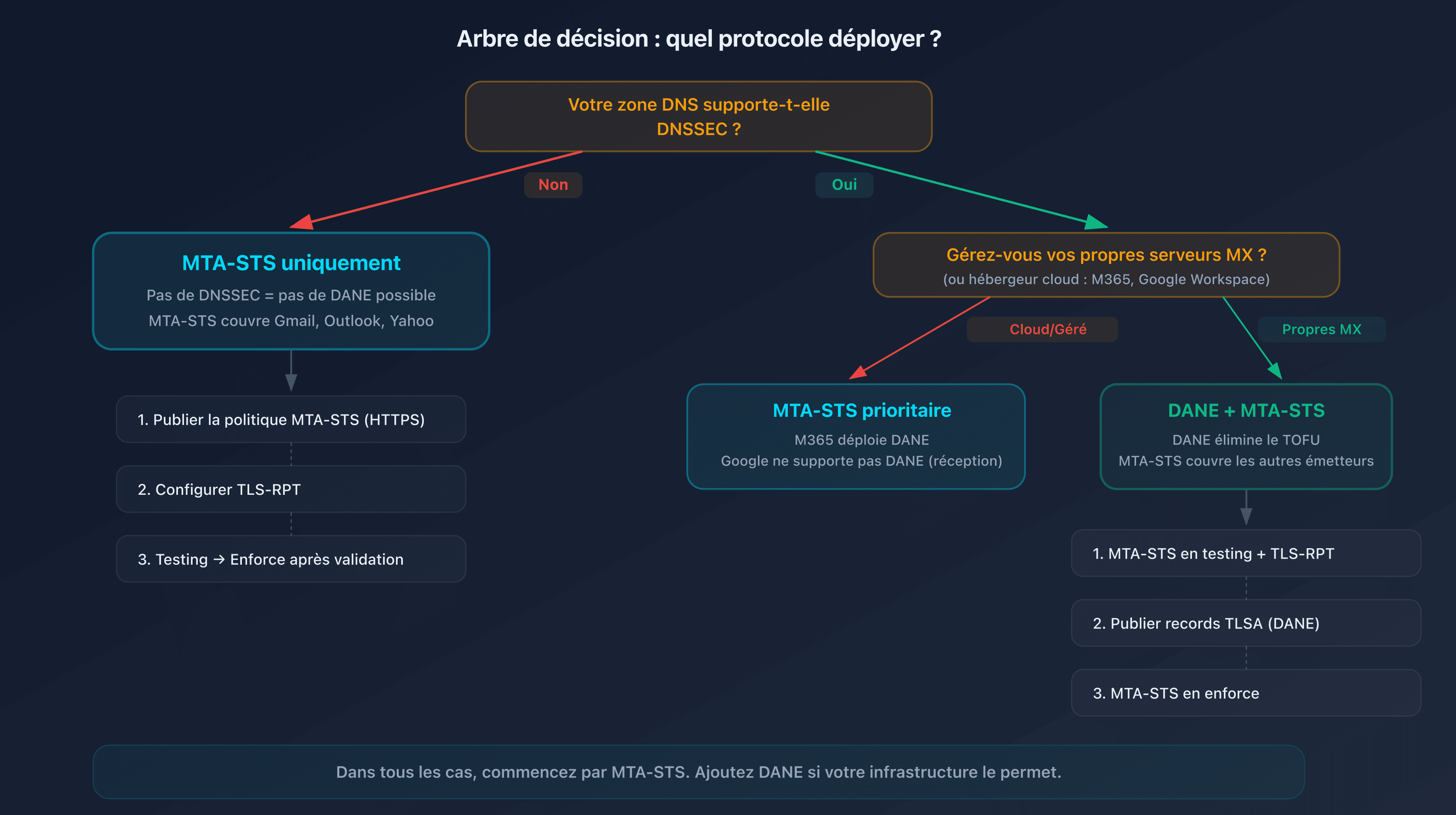 Arbre de décision : quel protocole déployer ?

Votre zone DNS supporte-t-elle DNSSEC ?

Non

Oui

MTA-STS uniquement

Pas de DNSSEC = pas de DANE possible
MTA-STS couvre Gmail, Outlook, Yahoo

1. Publier la politique MTA-STS (HTTPS)

2. Configurer TLS-RPT

3. Testing → Enforce après validation

Gérez-vous vos propres serveurs MX ?
(ou hébergeur cloud : M365, Google Workspace)

Cloud/Géré

Propres MX

MTA-STS prioritaire

M365 déploie DANE
Google ne supporte pas DANE (réception)

DANE + MTA-STS

DANE élimine le TOFU
MTA-STS couvre les autres émetteurs

1. MTA-STS en testing + TLS-RPT

2. Publier records TLSA (DANE)

3. MTA-STS en enforce

Dans tous les cas, commencez par MTA-STS. Ajoutez DANE si votre infrastructure le permet.